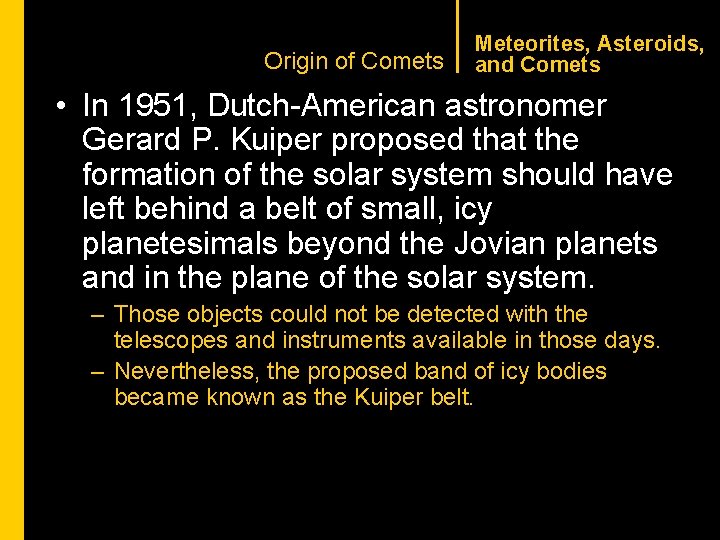 Origin of Comets

Meteorites, Asteroids, and Comets

• In 1951, Dutch-American astronomer Gerard P. Kuiper proposed that the formation of the solar system should have left behind a belt of small, icy planetesimals beyond the Jovian planets and in the plane of the solar system.

– Those objects could not be detected with the telescopes and instruments available in those days.

– Nevertheless, the proposed band of icy bodies became known as the Kuiper belt.